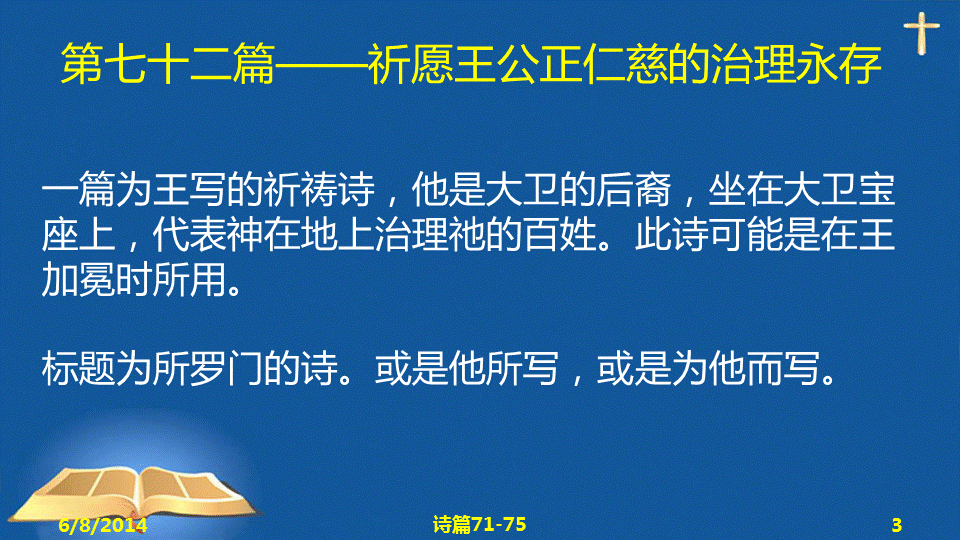 第七十二篇——祈愿王公正仁慈的治理永存

一篇为王写的祈祷诗，他是大卫的后裔，坐在大卫宝座上，代表神在地上治理祂的百姓。此诗可能是在王加冕时所用。

标题为所罗门的诗。或是他所写，或是为他而写。

6/8/2014

诗篇71-75

3